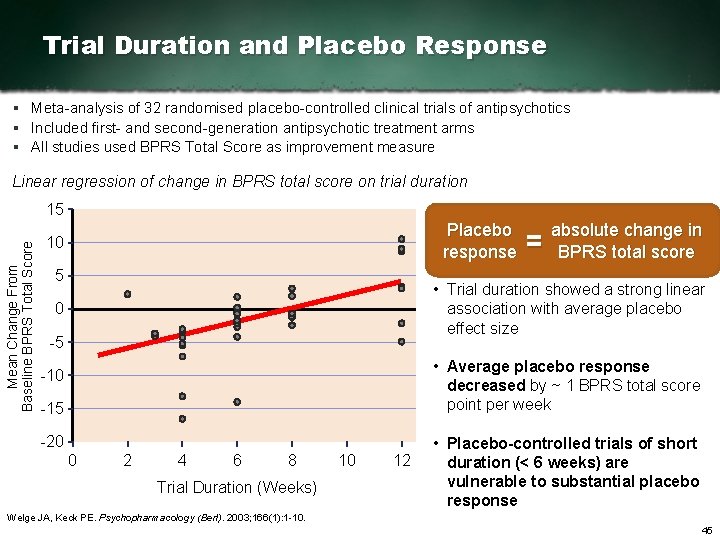 Trial Duration and Placebo Response

▪ Meta-analysis of 32 randomised placebo-controlled clinical trials of antipsychotics
▪ Included first- and second-generation antipsychotic treatment arms
▪ All studies used BPRS Total Score as improvement measure

Linear regression of change in BPRS total score on trial duration

Mean Change From Baseline BPRS Total Score

15
10
5
0
-5
-10
-15
-20

0 2 4 6 8 10 12

Trial Duration (Weeks)

Placebo response = absolute change in BPRS total score

• Trial duration showed a strong linear association with average placebo effect size

• Average placebo response decreased by ~ 1 BPRS total score point per week

• Placebo-controlled trials of short duration (< 6 weeks) are vulnerable to substantial placebo response

Welge JA, Keck PE. Psychopharmacology (Berl). 2003;166(1):1-10.

45